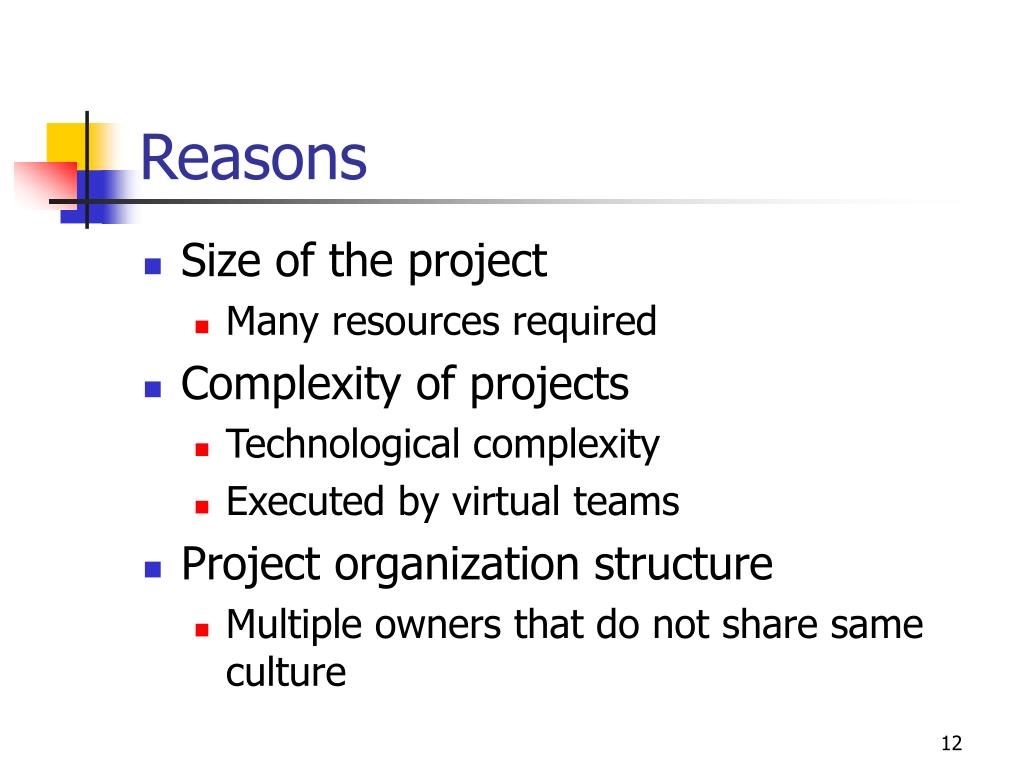 Reasons

- Size of the project
  - Many resources required
- Complexity of projects
  - Technological complexity
  - Executed by virtual teams
- Project organization structure
  - Multiple owners that do not share same culture

12